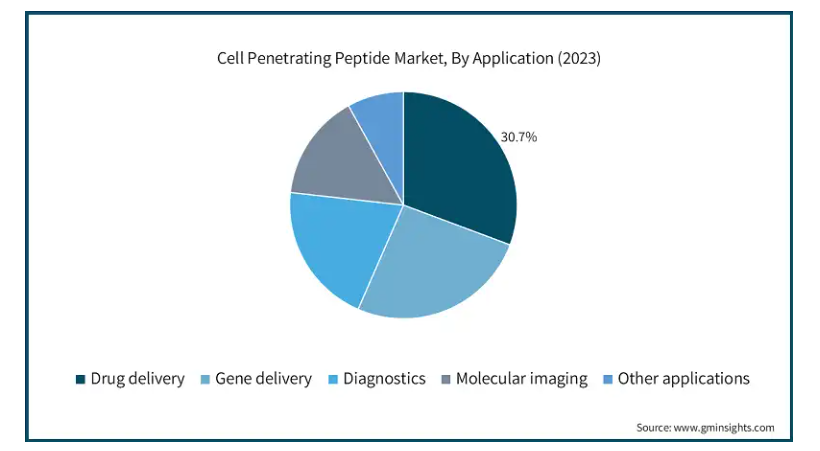 Cell Penetrating Peptide Market, By Application (2023)

30.7%

Drug delivery
Gene delivery
Diagnostics
Molecular imaging
Other applications

Source: www.gminsights.com